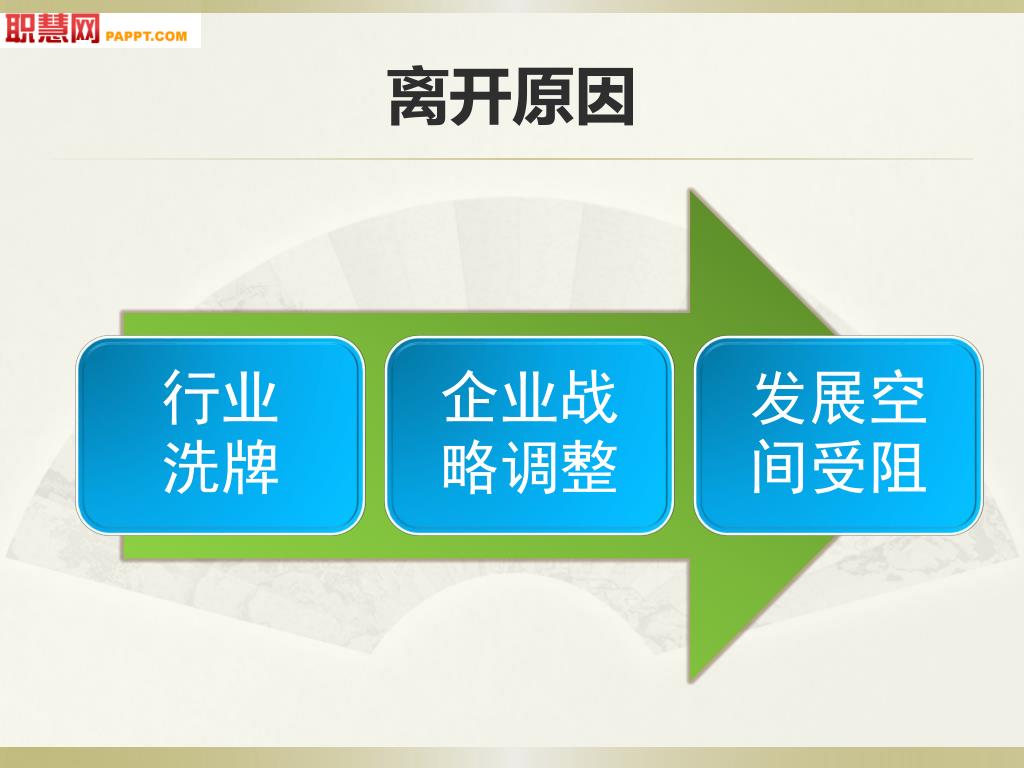 职慧网 PAPPT.COM

离开原因

行业洗牌

企业战略调整

发展空间受阻